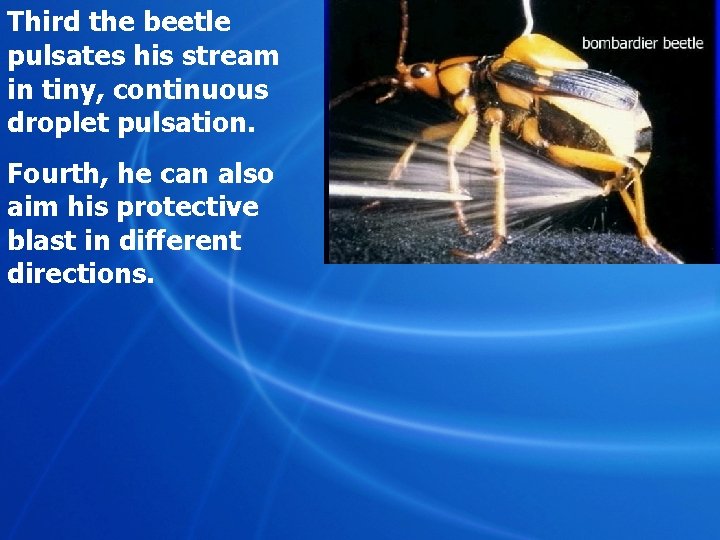 Third the beetle pulsates his stream in tiny, continuous droplet pulsation.

Fourth, he can also aim his protective blast in different directions.

bombardier beetle